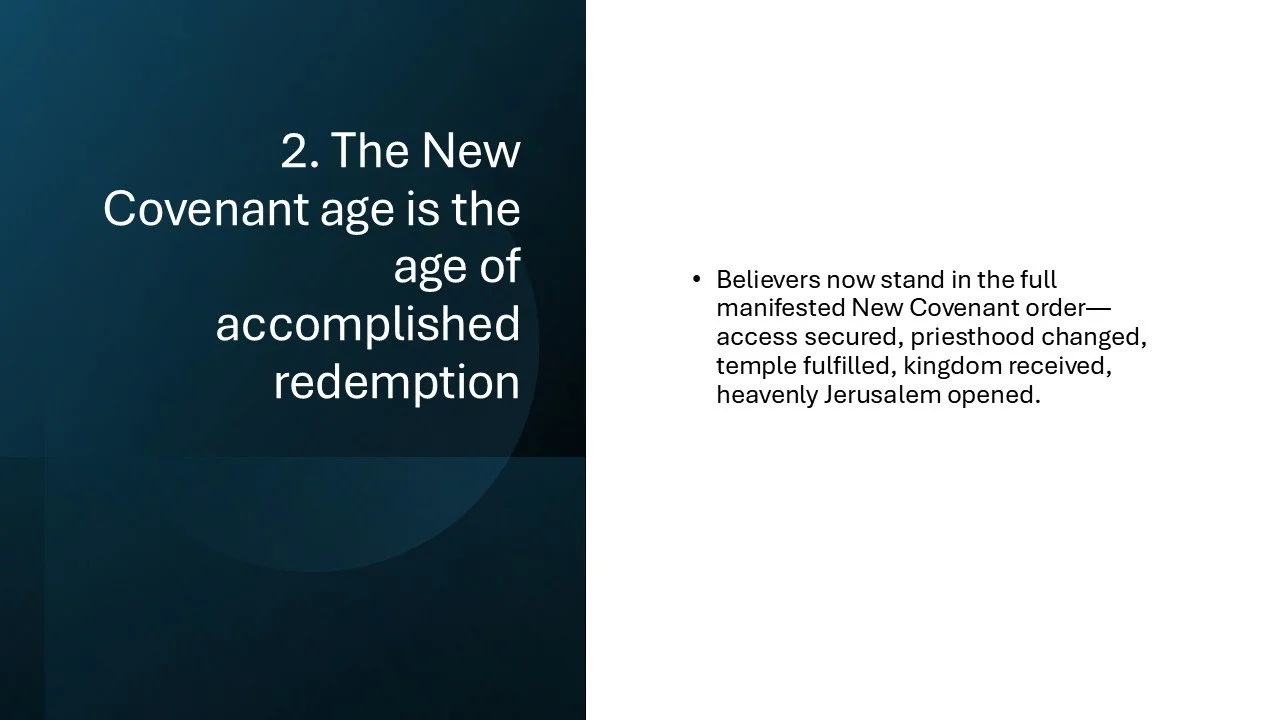 2. The New Covenant age is the age of accomplished redemption

• Believers now stand in the full manifested New Covenant order—access secured, priesthood changed, temple fulfilled, kingdom received, heavenly Jerusalem opened.